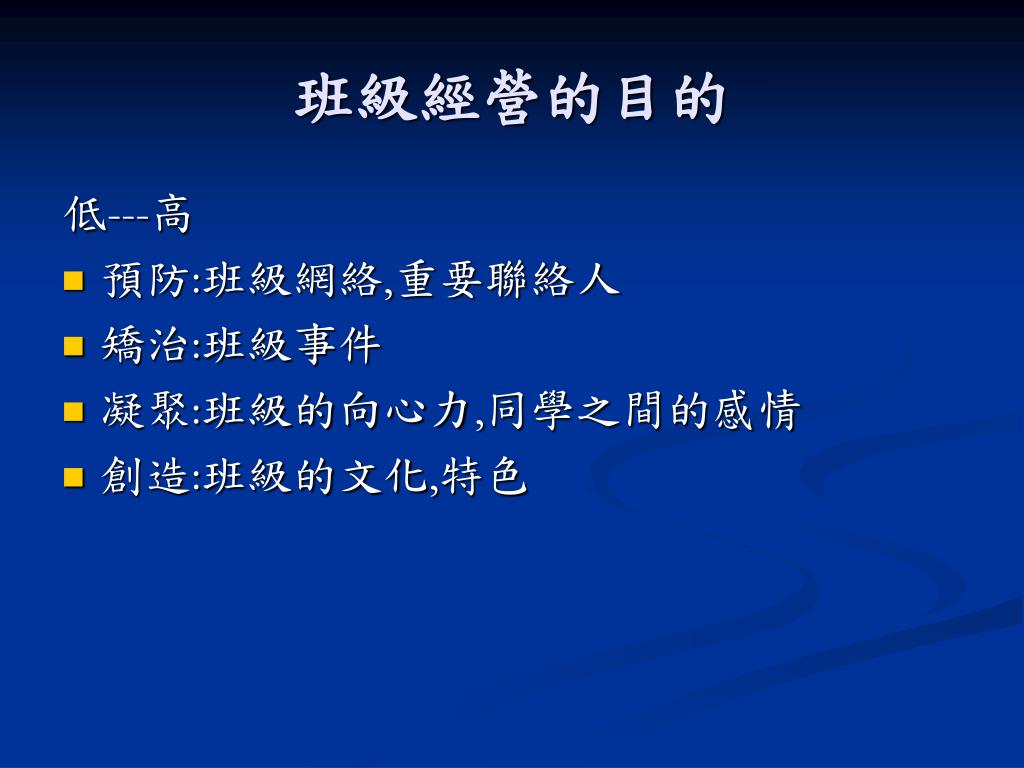 班級經營的目的

低---高

- 預防:班級網絡,重要聯絡人
- 矯治:班級事件
- 凝聚:班級的向心力,同學之間的感情
- 創造:班級的文化,特色